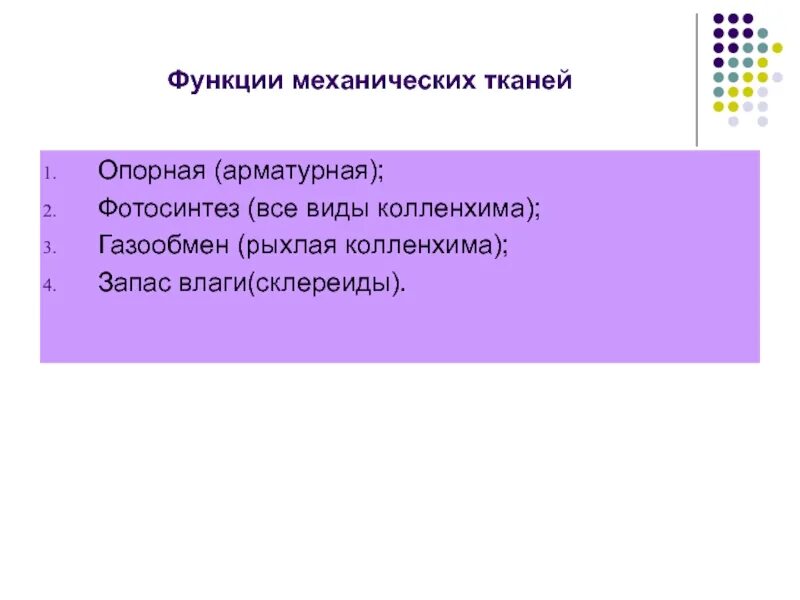 Функции механических тканей

1. Опорная (арматурная);
2. Фотосинтез (все виды колленхима);
3. Газообмен (рыхлая колленхима);
4. Запас влаги(склереиды).